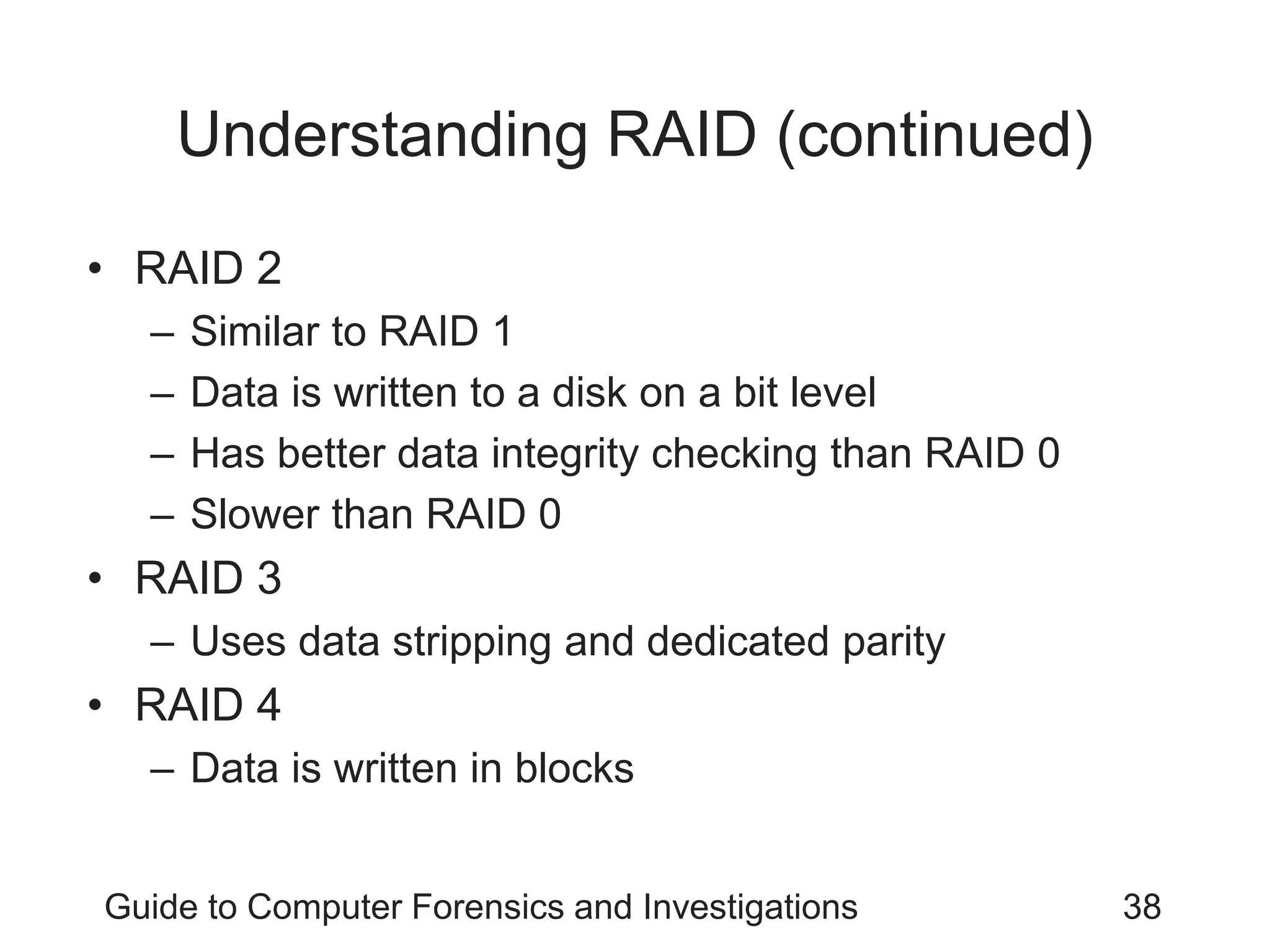 Understanding RAID (continued)

• RAID 2
– Similar to RAID 1
– Data is written to a disk on a bit level
– Has better data integrity checking than RAID 0
– Slower than RAID 0
• RAID 3
– Uses data stripping and dedicated parity
• RAID 4
– Data is written in blocks

Guide to Computer Forensics and Investigations 38